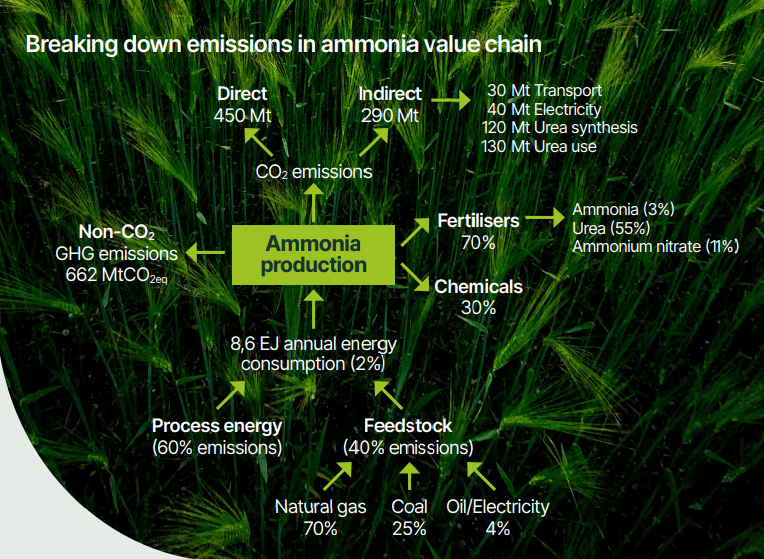 Breaking down emissions in ammonia value chain

Direct
450 Mt

Indirect
290 Mt

30 Mt Transport
40 Mt Electricity
120 Mt Urea synthesis
130 Mt Urea use

$CO_2$ emissions

Non-$CO_2$
GHG emissions
662 $MtCO_{2eq}$

Ammonia production

Fertilisers
70%

Ammonia (3%)
Urea (55%)
Ammonium nitrate (11%)

Chemicals
30%

8,6 EJ annual energy consumption (2%)

Process energy
(60% emissions)

Feedstock
(40% emissions)

Natural gas
70%

Coal
25%

Oil/Electricity
4%